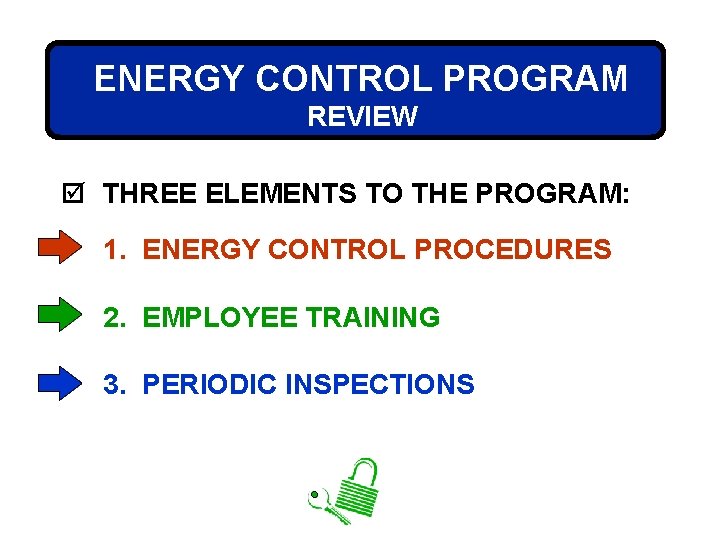 ENERGY CONTROL PROGRAM
REVIEW

☑ THREE ELEMENTS TO THE PROGRAM:

1. ENERGY CONTROL PROCEDURES

2. EMPLOYEE TRAINING

3. PERIODIC INSPECTIONS